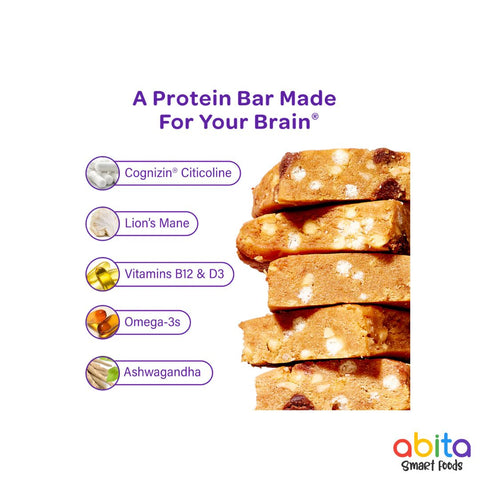 A Protein Bar Made For Your Brain®

Cognizin® Citicoline

Lion's Mane

Vitamins B12 & D3

Omega-3s

Ashwagandha

abita
Smart Foods